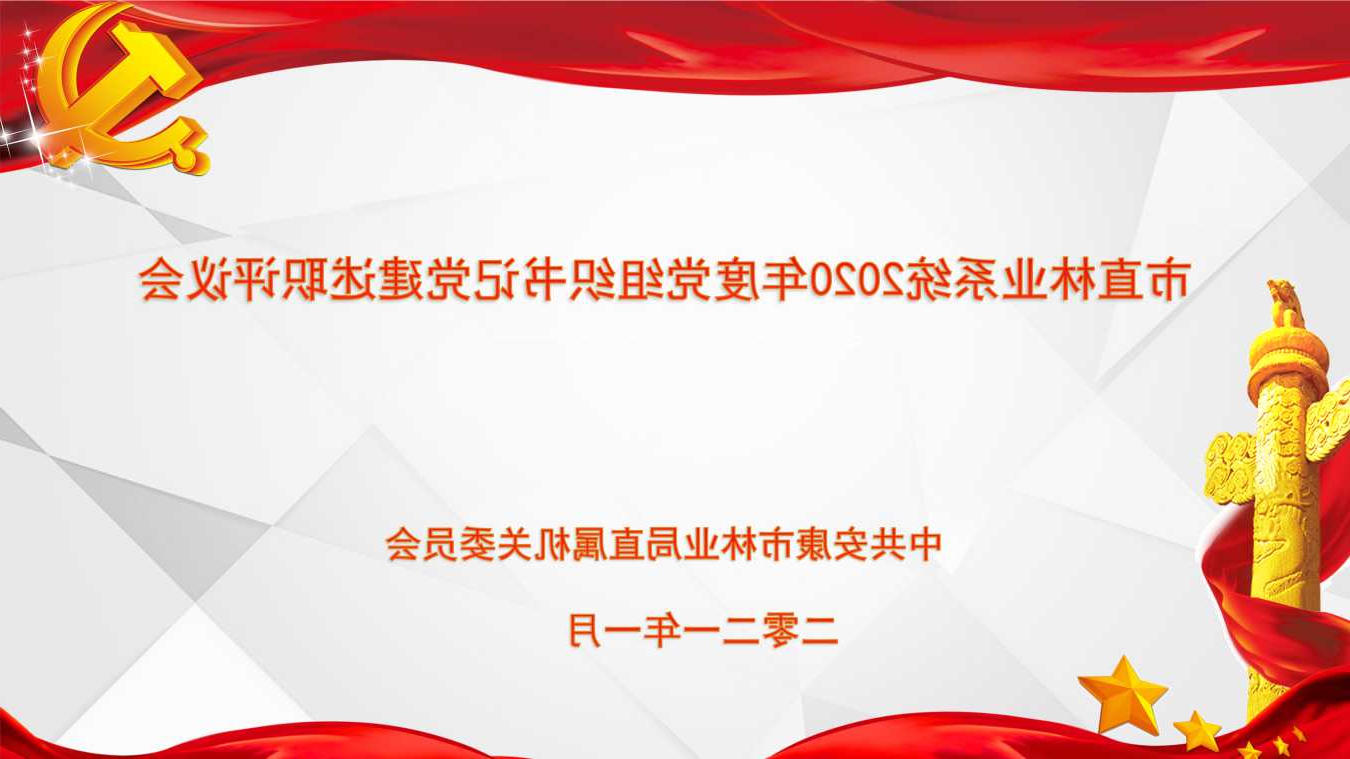 市直林业系统2020年度党组织书记党建述职评议会

中共安康市林业局直属机关委员会

二零二一年一月